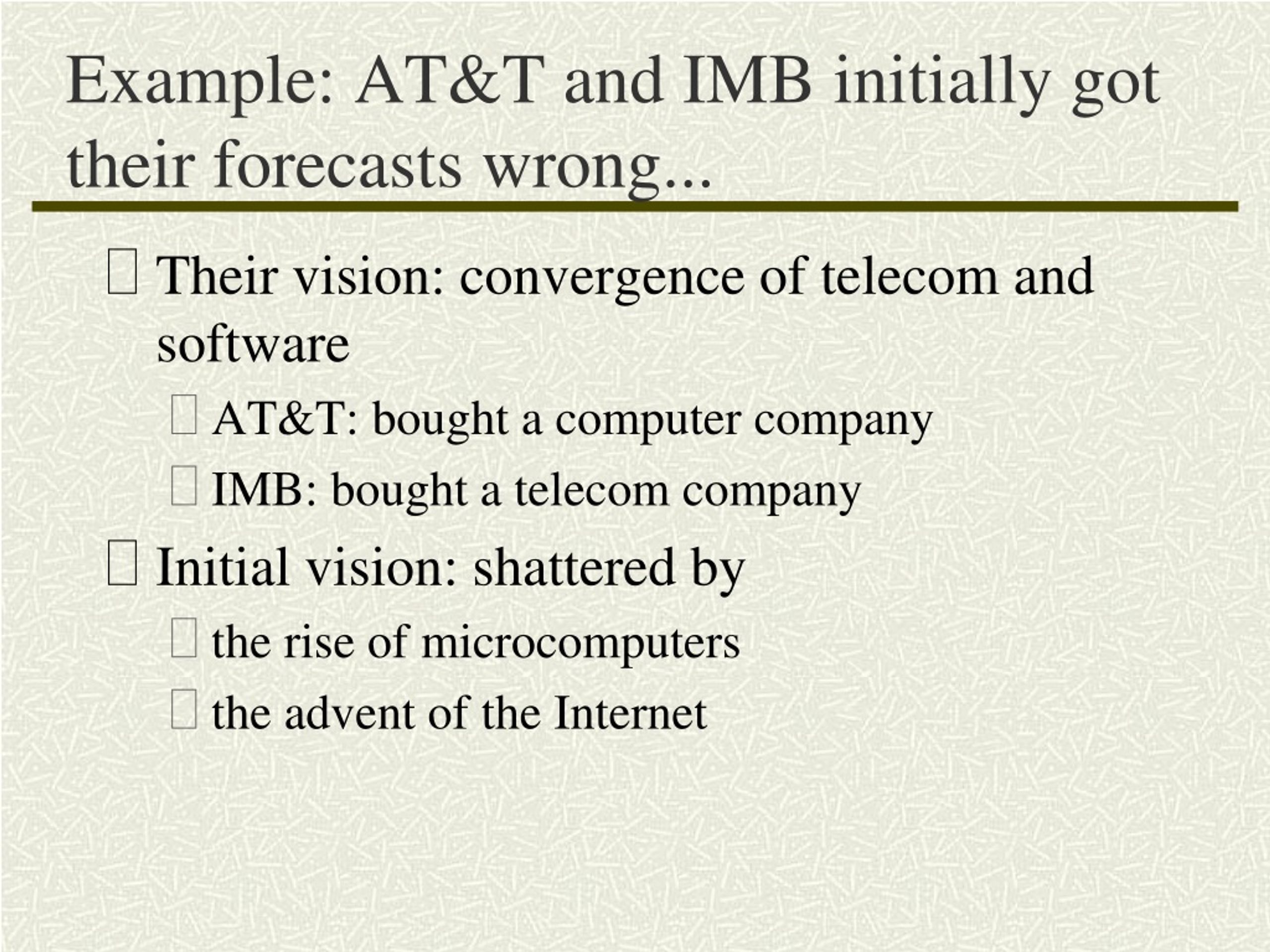 Example: AT&T and IMB initially got their forecasts wrong...

Their vision: convergence of telecom and software

AT&T: bought a computer company

IMB: bought a telecom company

Initial vision: shattered by

the rise of microcomputers

the advent of the Internet